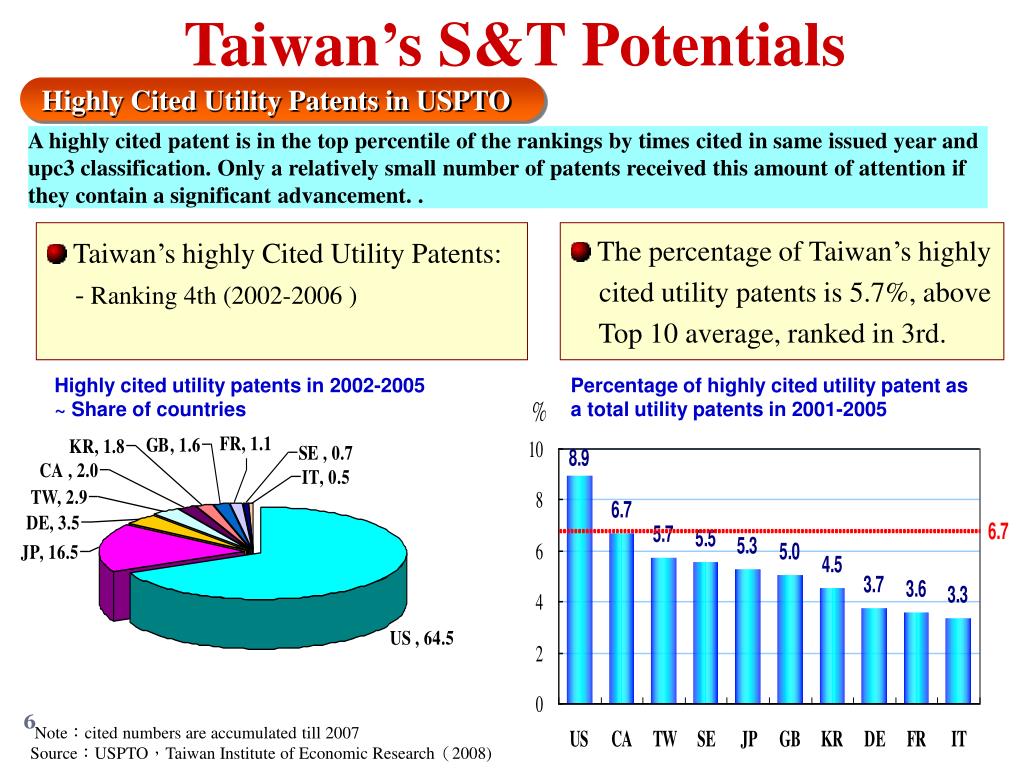 Taiwan's S&T Potentials

Highly Cited Utility Patents in USPTO

A highly cited patent is in the top percentile of the rankings by times cited in same issued year and upc3 classification. Only a relatively small number of patents received this amount of attention if they contain a significant advancement. .

Taiwan's highly Cited Utility Patents:
- Ranking 4th (2002-2006 )

The percentage of Taiwan's highly cited utility patents is 5.7%, above Top 10 average, ranked in 3rd.

Highly cited utility patents in 2002-2005 ~ Share of countries

KR, 1.8
GB, 1.6
FR, 1.1
SE , 0.7
IT, 0.5
CA , 2.0
TW, 2.9
DE, 3.5
JP, 16.5
US , 64.5

Percentage of highly cited utility patent as a total utility patents in 2001-2005

%

10
8
6
4
2
0

8.9
6.7
5.7
5.5
5.3
5.0
4.5
3.7
3.6
3.3
6.7

US CA TW SE JP GB KR DE FR IT

6

Note：cited numbers are accumulated till 2007
Source：USPTO，Taiwan Institute of Economic Research（2008)